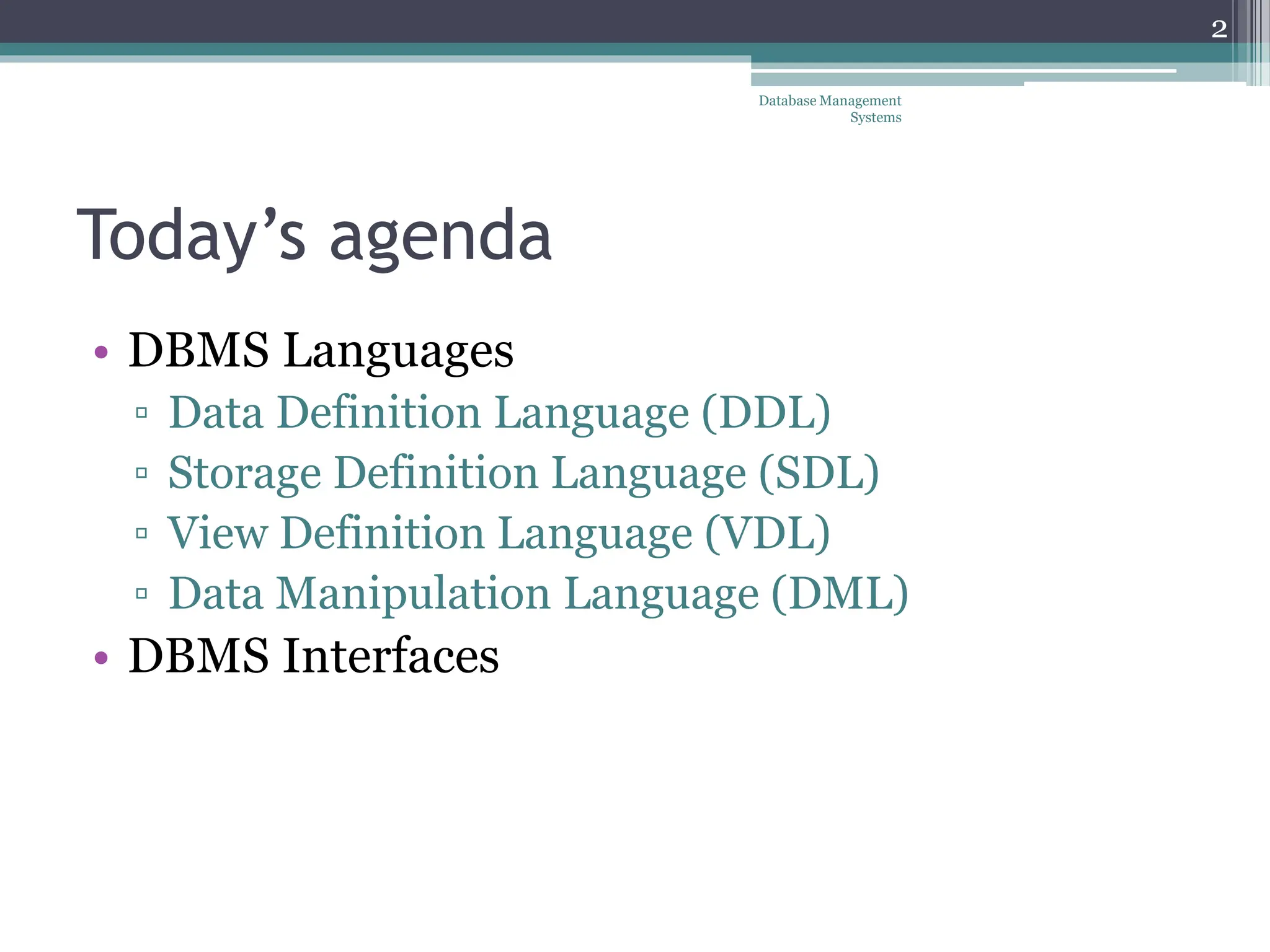 2

Database Management Systems

Today’s agenda

• DBMS Languages
▫ Data Definition Language (DDL)
▫ Storage Definition Language (SDL)
▫ View Definition Language (VDL)
▫ Data Manipulation Language (DML)
• DBMS Interfaces